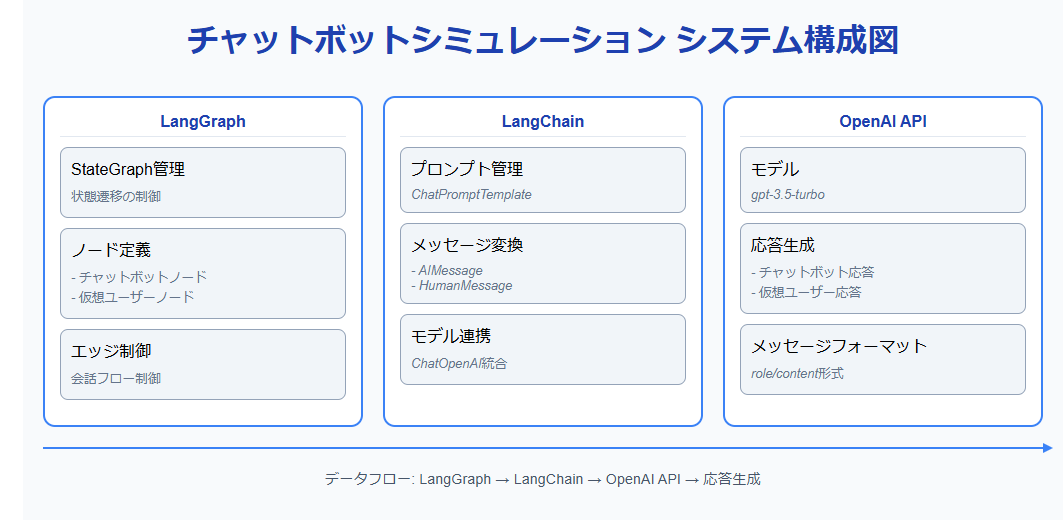 チャットボットシミュレーション システム構成図

LangGraph

StateGraph管理
状態遷移の制御

ノード定義
- チャットボットノード
- 仮想ユーザーノード

エッジ制御
会話フロー制御

LangChain

プロンプト管理
ChatPromptTemplate

メッセージ変換
- AIMessage
- HumanMessage

モデル連携
ChatOpenAI統合

OpenAI API

モデル
gpt-3.5-turbo

応答生成
- チャットボット応答
- 仮想ユーザー応答

メッセージフォーマット
role/content形式

データフロー: LangGraph → LangChain → OpenAI API → 応答生成